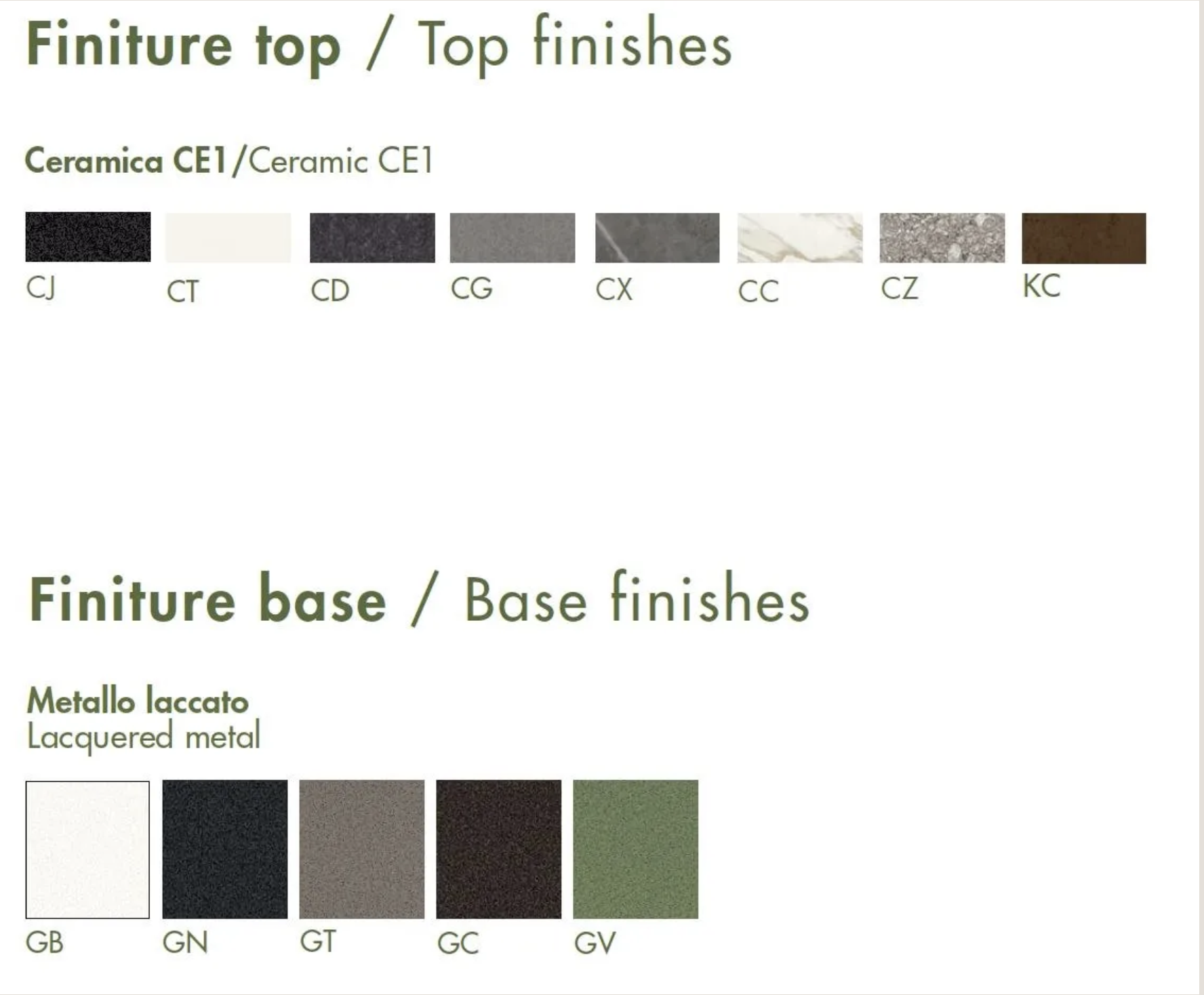 Finiture top / Top finishes

Ceramica CE1/Ceramic CE1

CJ CT CD CG CX CC CZ KC

Finiture base / Base finishes

Metallo laccato
Lacquered metal

GB GN GT GC GV